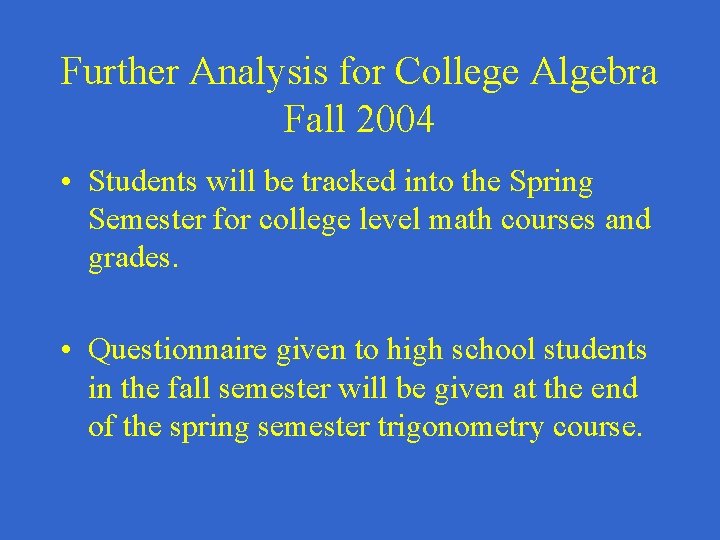 Further Analysis for College Algebra
Fall 2004

• Students will be tracked into the Spring Semester for college level math courses and grades.

• Questionnaire given to high school students in the fall semester will be given at the end of the spring semester trigonometry course.